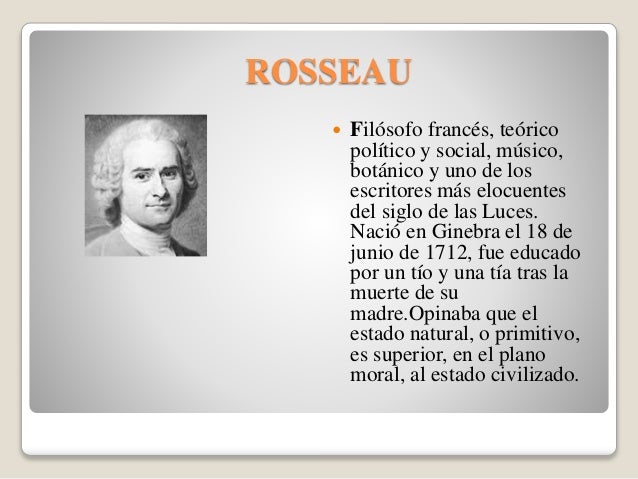 ROSSEAU

Filósofo francés, teórico político y social, músico, botánico y uno de los escritores más elocuentes del siglo de las Luces. Nació en Ginebra el 18 de junio de 1712, fue educado por un tío y una tía tras la muerte de su madre.Opinaba que el estado natural, o primitivo, es superior, en el plano moral, al estado civilizado.